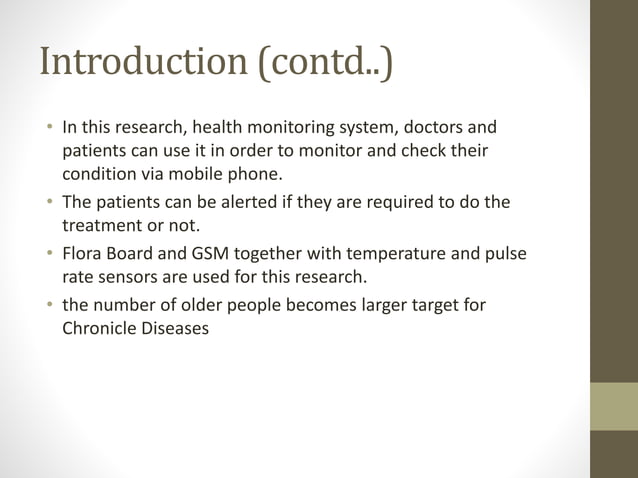 Introduction (contd..)

• In this research, health monitoring system, doctors and patients can use it in order to monitor and check their condition via mobile phone.

• The patients can be alerted if they are required to do the treatment or not.

• Flora Board and GSM together with temperature and pulse rate sensors are used for this research.

• the number of older people becomes larger target for Chronicle Diseases